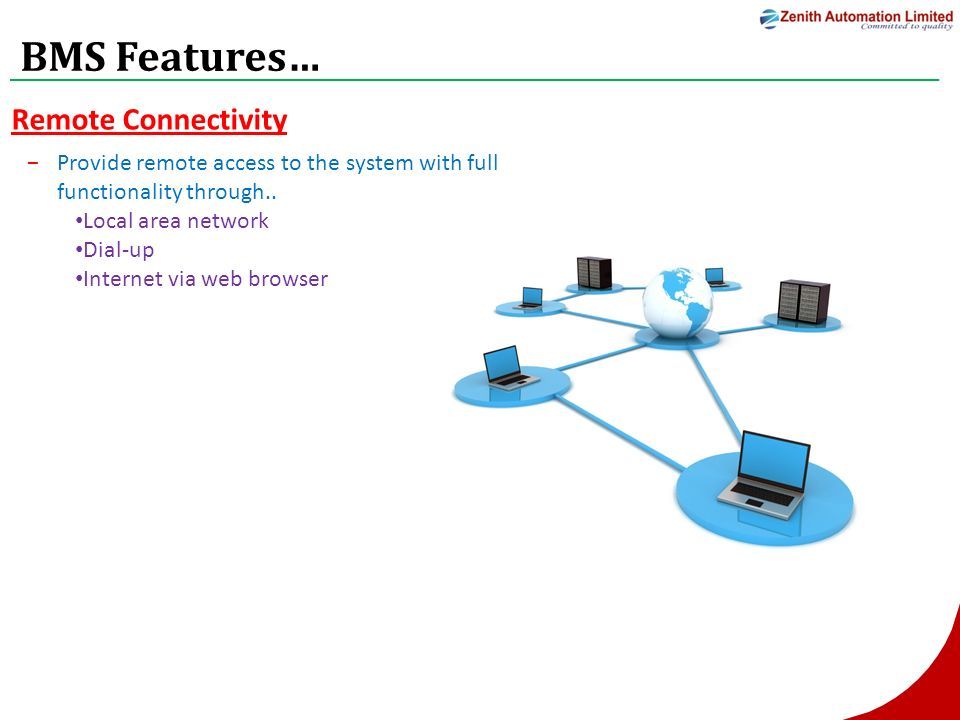 Zenith Automation Limited
Committed to quality

BMS Features…

Remote Connectivity

− Provide remote access to the system with full functionality through..
•Local area network
•Dial-up
•Internet via web browser